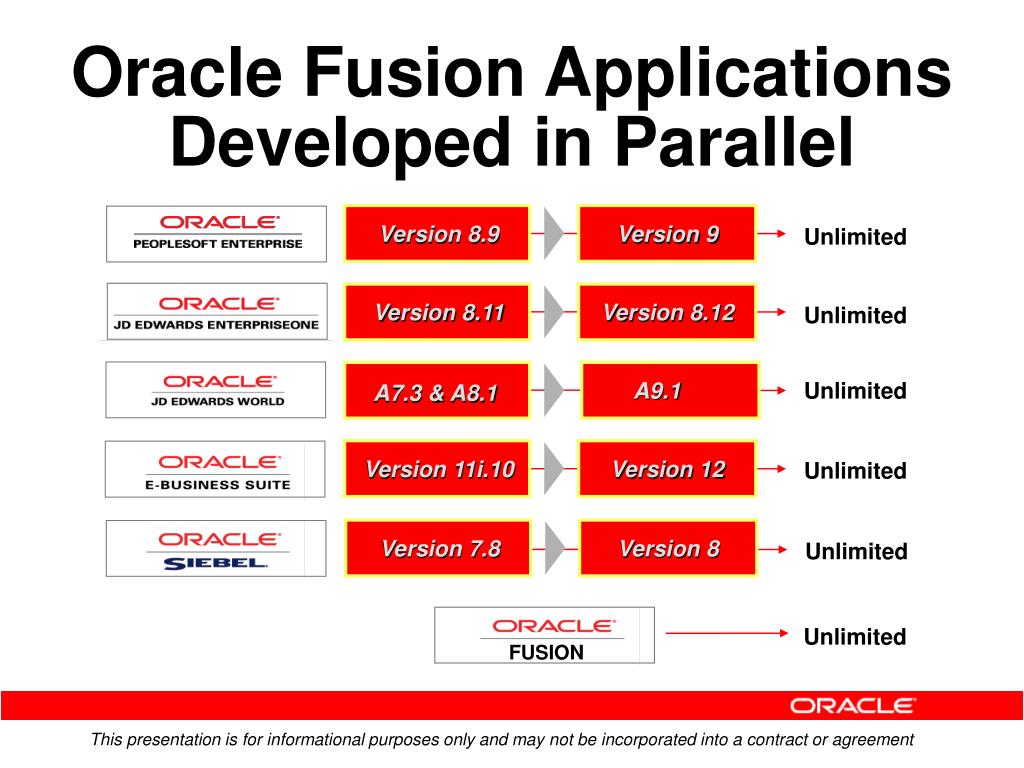 Oracle Fusion Applications Developed in Parallel

ORACLE
PEOPLESOFT ENTERPRISE

Version 8.9

Version 9

Unlimited

ORACLE
JD EDWARDS ENTERPRISEONE

Version 8.11

Version 8.12

Unlimited

ORACLE
JD EDWARDS WORLD

A7.3 & A8.1

A9.1

Unlimited

ORACLE
E-BUSINESS SUITE

Version 11i.10

Version 12

Unlimited

ORACLE
SIEBEL

Version 7.8

Version 8

Unlimited

ORACLE
FUSION

Unlimited

ORACLE

This presentation is for informational purposes only and may not be incorporated into a contract or agreement